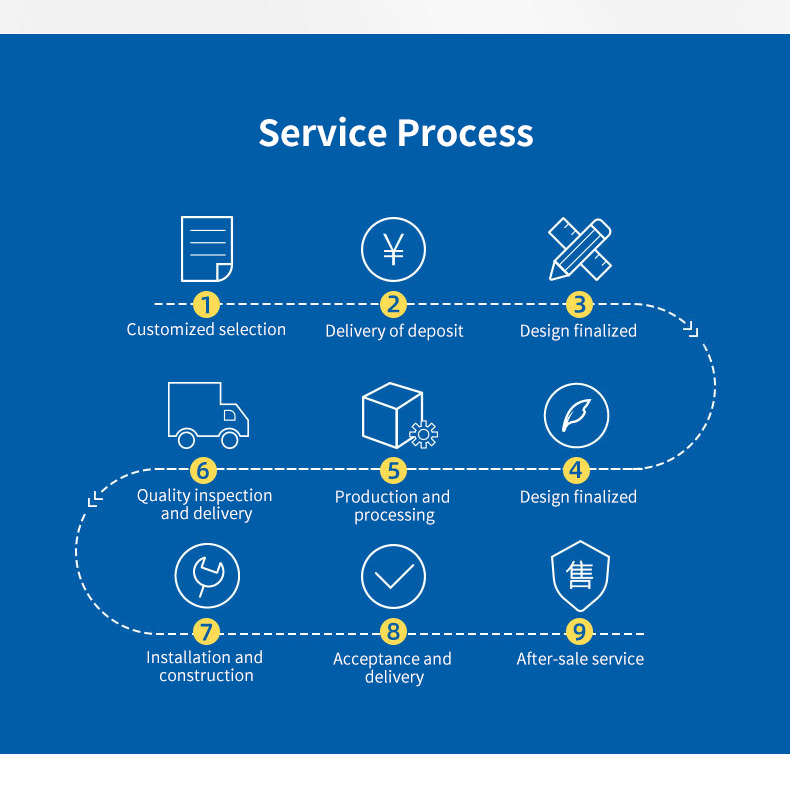 Service Process

¥

1
Customized selection

2
Delivery of deposit

3
Design finalized

6
Quality inspection and delivery

5
Production and processing

4
Design finalized

售

7
Installation and construction

8
Acceptance and delivery

9
After-sale service